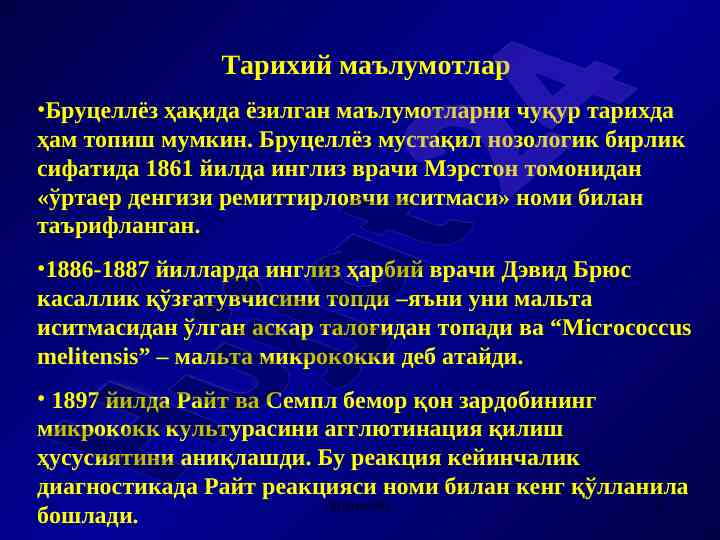 Тарихий маълумотлар

•Бруцеллёз ҳақида ёзилган маълумотларни чуқур тарихда ҳам топиш мумкин. Бруцеллёз мустақил нозологик бирлик сифатида 1861 йилда инглиз врачи Мэрстон томонидан «ўртаер денгизи ремиттирловчи иситмаси» номи билан таърифланган.

•1886-1887 йилларда инглиз ҳарбий врачи Дэвид Брюс касаллик қўзғатувчисини топди –яъни уни мальта иситмасидан ўлган аскар талоғидан топади ва “Micrococcus melitensis” – мальта микрококки деб атайди.

• 1897 йилда Райт ва Семпл бемор қон зардобининг микрококк культурасини агглютинация қилиш ҳусусиятини аниқлашди. Бу реакция кейинчалик диагностикада Райт реакцияси номи билан кенг қўлланила бошлади.